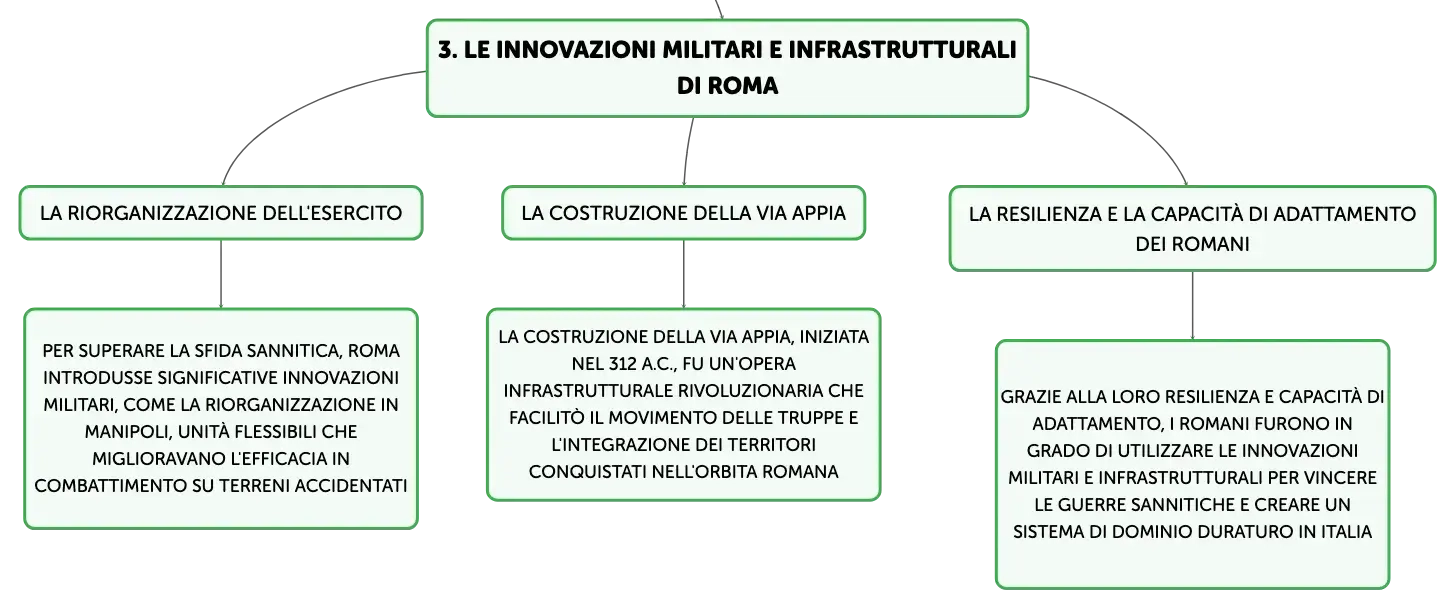 3. LE INNOVAZIONI MILITARI E INFRASTRUTTURALI DI ROMA

LA RIORGANIZZAZIONE DELL'ESERCITO

PER SUPERARE LA SFIDA SANNITICA, ROMA INTRODUSSE SIGNIFICATIVE INNOVAZIONI MILITARI, COME LA RIORGANIZZAZIONE IN MANIPOLI, UNITÀ FLESSIBILI CHE MIGLIORAVANO L'EFFICACIA IN COMBATTIMENTO SU TERRENI ACCIDENTATI

LA COSTRUZIONE DELLA VIA APPIA

LA COSTRUZIONE DELLA VIA APPIA, INIZIATA NEL 312 A.C., FU UN'OPERA INFRASTRUTTURALE RIVOLUZIONARIA CHE FACILITÒ IL MOVIMENTO DELLE TRUPPE E L'INTEGRAZIONE DEI TERRITORI CONQUISTATI NELL'ORBITA ROMANA

LA RESILIENZA E LA CAPACITÀ DI ADATTAMENTO DEI ROMANI

GRAZIE ALLA LORO RESILIENZA E CAPACITÀ DI ADATTAMENTO, I ROMANI FURONO IN GRADO DI UTILIZZARE LE INNOVAZIONI MILITARI E INFRASTRUTTURALI PER VINCERE LE GUERRE SANNITICHE E CREARE UN SISTEMA DI DOMINIO DURATURO IN ITALIA